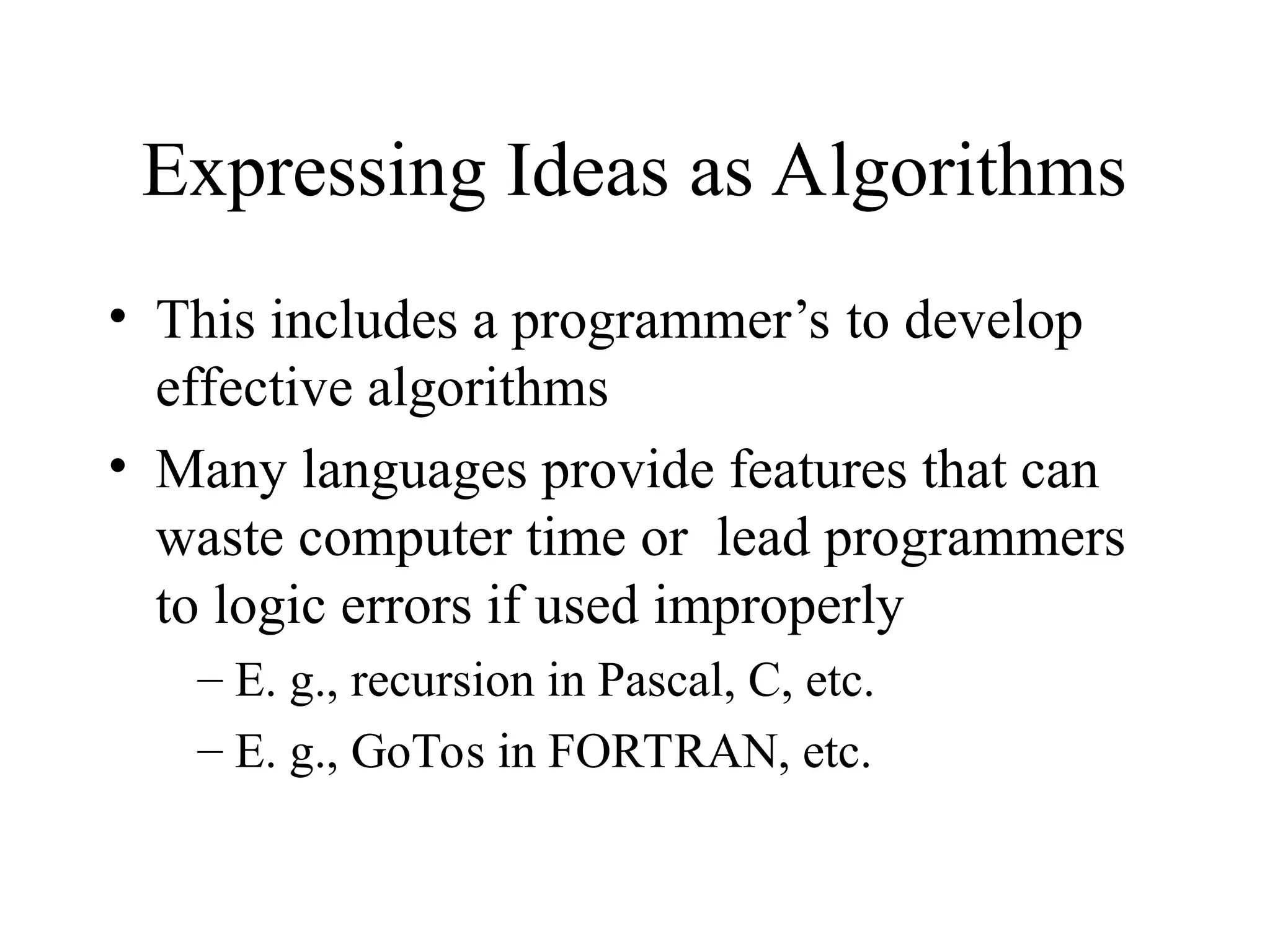 Expressing Ideas as Algorithms

• This includes a programmer’s to develop effective algorithms

• Many languages provide features that can waste computer time or lead programmers to logic errors if used improperly

– E. g., recursion in Pascal, C, etc.

– E. g., GoTos in FORTRAN, etc.